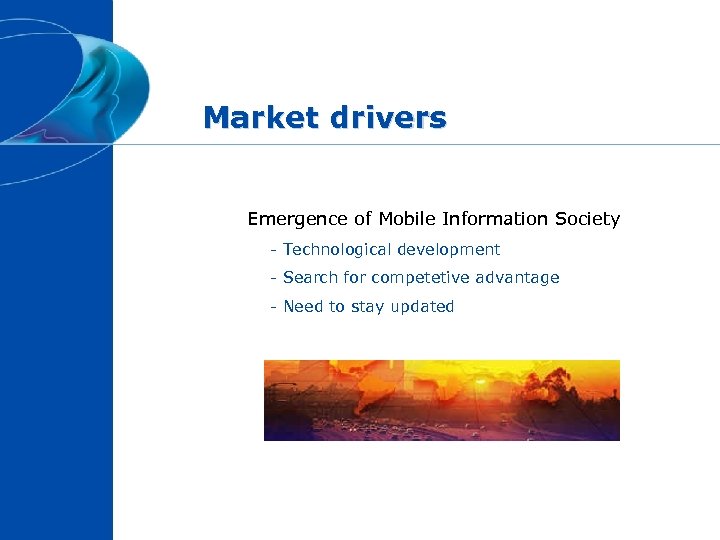 Market drivers

Emergence of Mobile Information Society

- Technological development
- Search for competetive advantage
- Need to stay updated